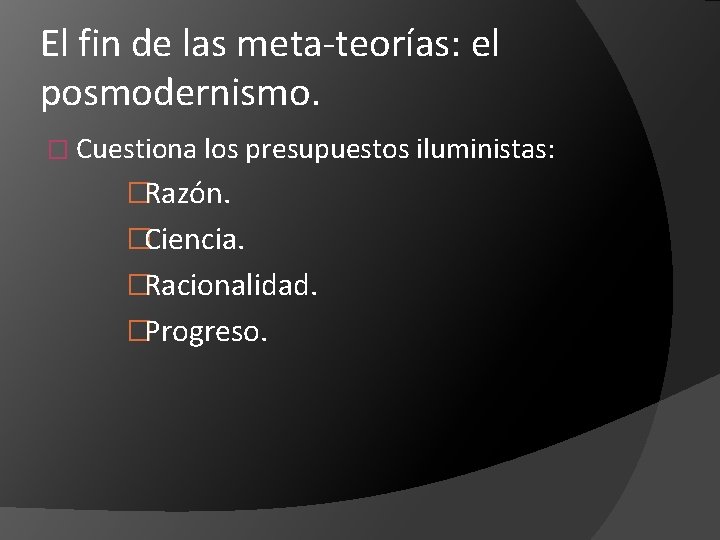 El fin de las meta-teorías: el posmodernismo.

Cuestiona los presupuestos iluministas:

Razón.

Ciencia.

Racionalidad.

Progreso.